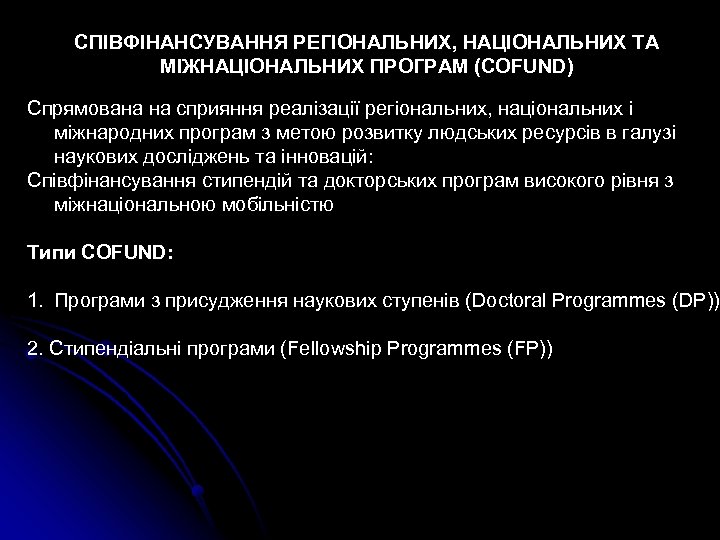 СПІВФІНАНСУВАННЯ РЕГІОНАЛЬНИХ, НАЦІОНАЛЬНИХ ТА МІЖНАЦІОНАЛЬНИХ ПРОГРАМ (COFUND)

Спрямована на сприяння реалізації регіональних, національних і міжнародних програм з метою розвитку людських ресурсів в галузі наукових досліджень та інновацій:
Співфінансування стипендій та докторських програм високого рівня з міжнаціональною мобільністю

Типи COFUND:

1. Програми з присудження наукових ступенів (Doctoral Programmes (DP))

2. Стипендіальні програми (Fellowship Programmes (FP))